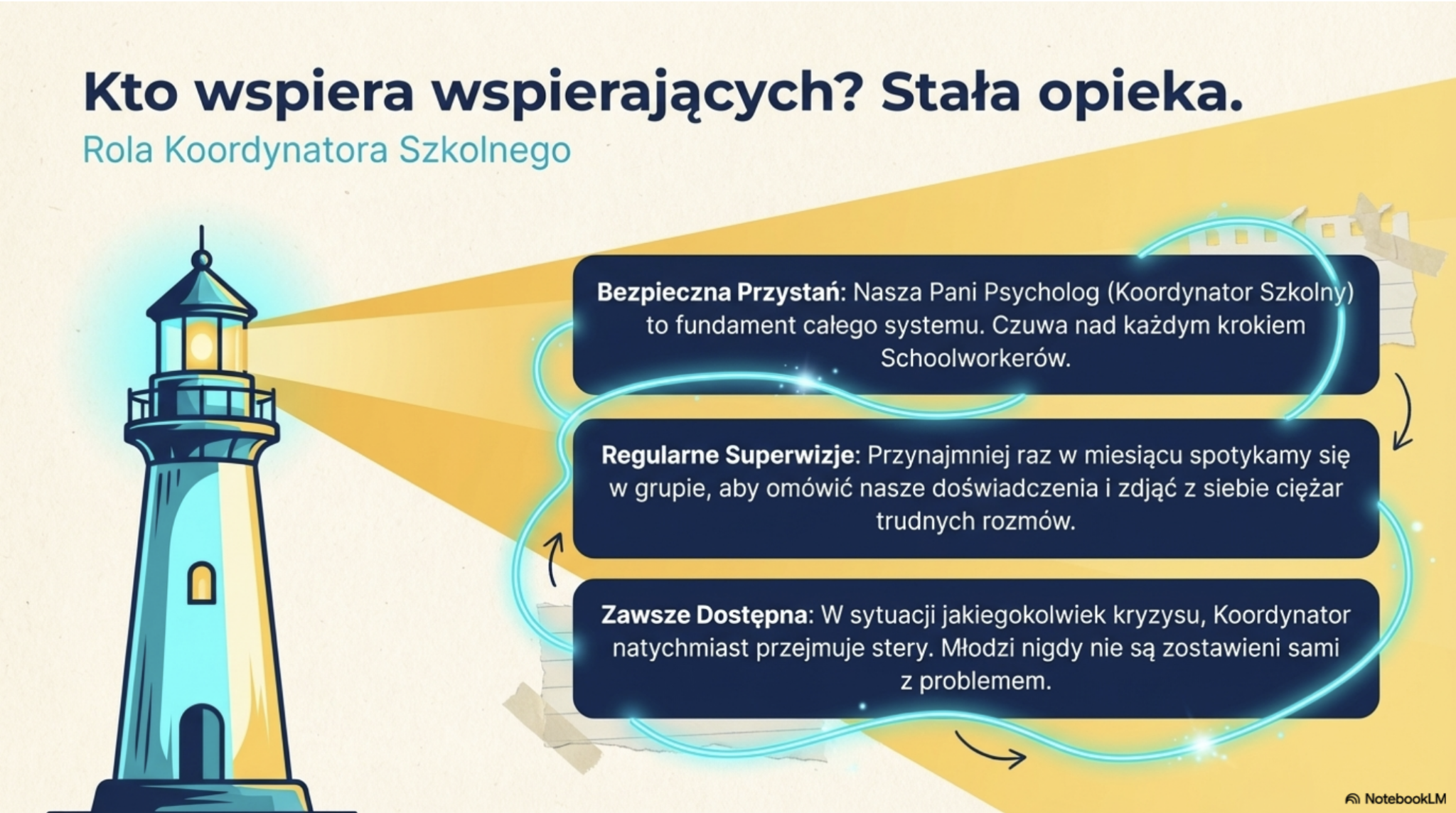 Kto wspiera wspierających? Stała opieka.

Rola Koordynatora Szkolnego

Bezpieczna Przystań: Nasza Pani Psycholog (Koordynator Szkolny) to fundament całego systemu. Czuwa nad każdym krokiem Schoolworkerów.

Regularne Superwizje: Przynajmniej raz w miesiącu spotykamy się w grupie, aby omówić nasze doświadczenia i zdjąć z siebie ciężar trudnych rozmów.

Zawsze Dostępna: W sytuacji jakiegokolwiek kryzysu, Koordynator natychmiast przejmuje stery. Młodzi nigdy nie są zostawieni sami z problemem.

NotebookLM